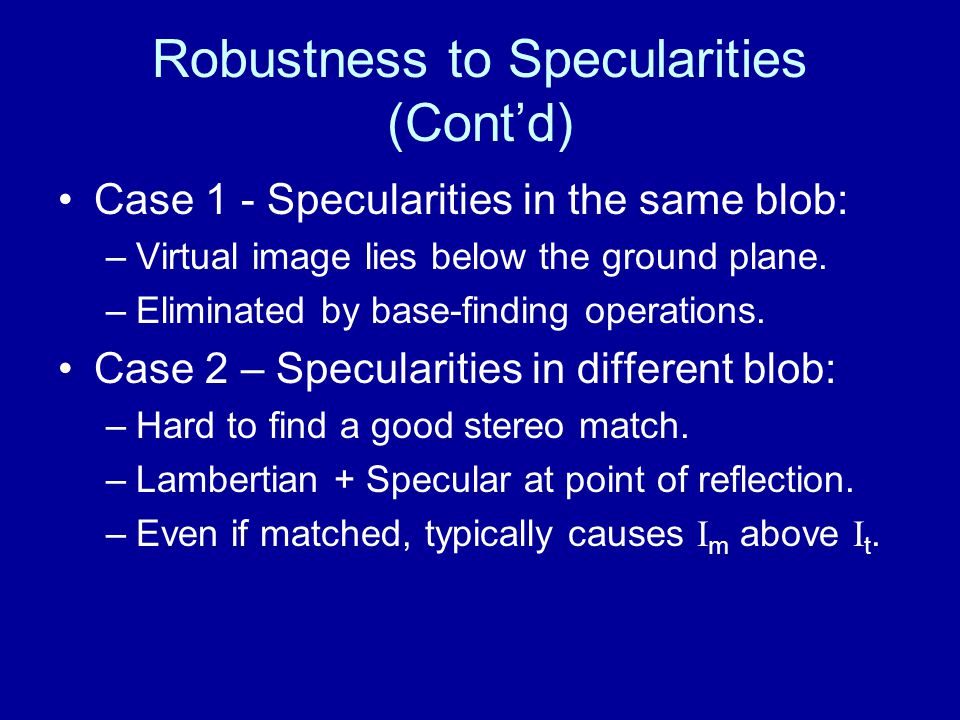 Robustness to Specularities (Cont’d)

• Case 1 - Specularities in the same blob:
– Virtual image lies below the ground plane.
– Eliminated by base-finding operations.

• Case 2 – Specularities in different blob:
– Hard to find a good stereo match.
– Lambertian + Specular at point of reflection.
– Even if matched, typically causes $I_m$ above $I_t$.